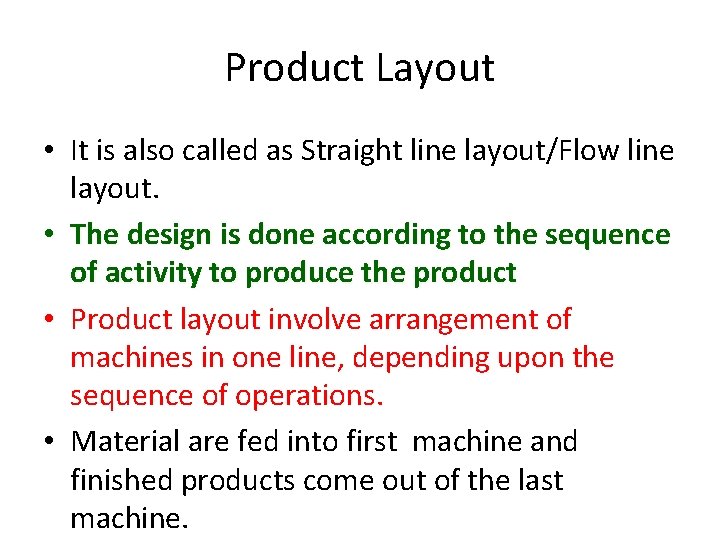 Product Layout

• It is also called as Straight line layout/Flow line layout.

• The design is done according to the sequence of activity to produce the product

• Product layout involve arrangement of machines in one line, depending upon the sequence of operations.

• Material are fed into first machine and finished products come out of the last machine.